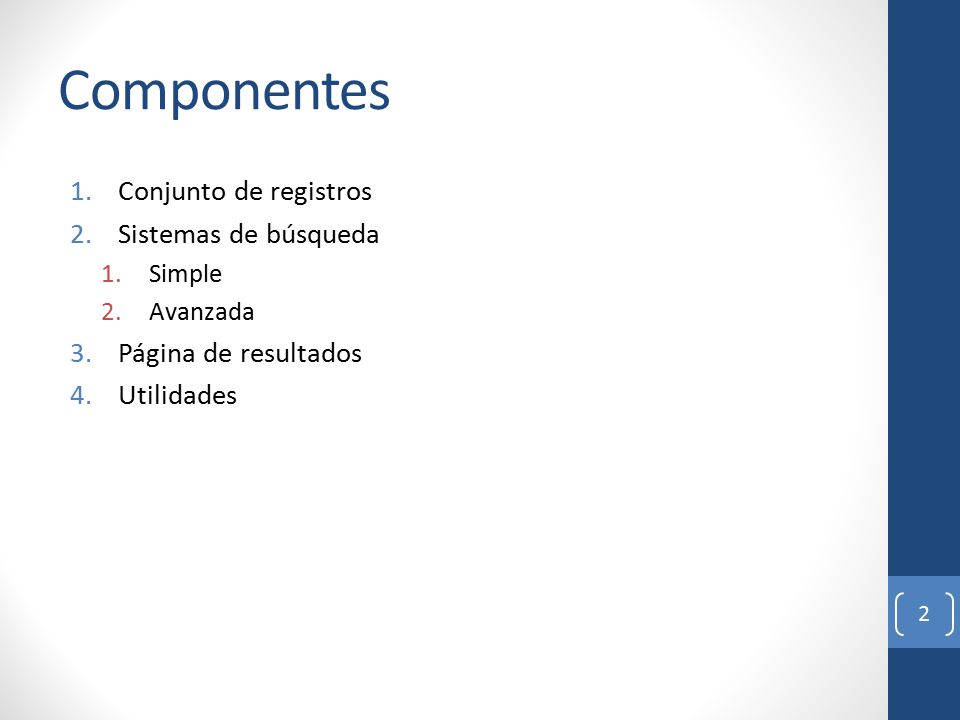 Componentes

1. Conjunto de registros
2. Sistemas de búsqueda
   1. Simple
   2. Avanzada
3. Página de resultados
4. Utilidades

2